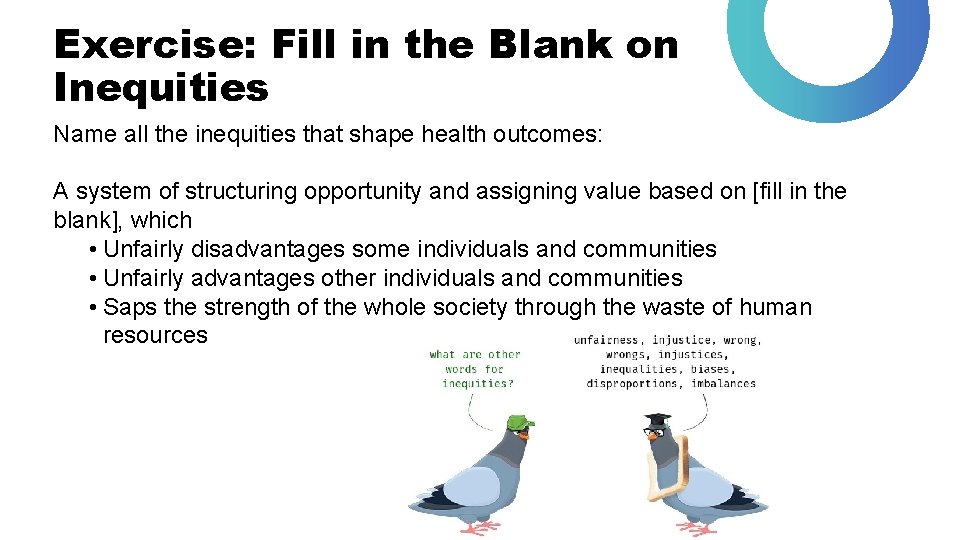 Exercise: Fill in the Blank on Inequities

Name all the inequities that shape health outcomes:

A system of structuring opportunity and assigning value based on [fill in the blank], which

• Unfairly disadvantages some individuals and communities
• Unfairly advantages other individuals and communities
• Saps the strength of the whole society through the waste of human resources

what are other words for inequities?

unfairness, injustice, wrong, wrongs, injustices, inequalities, biases, disproportions, imbalances